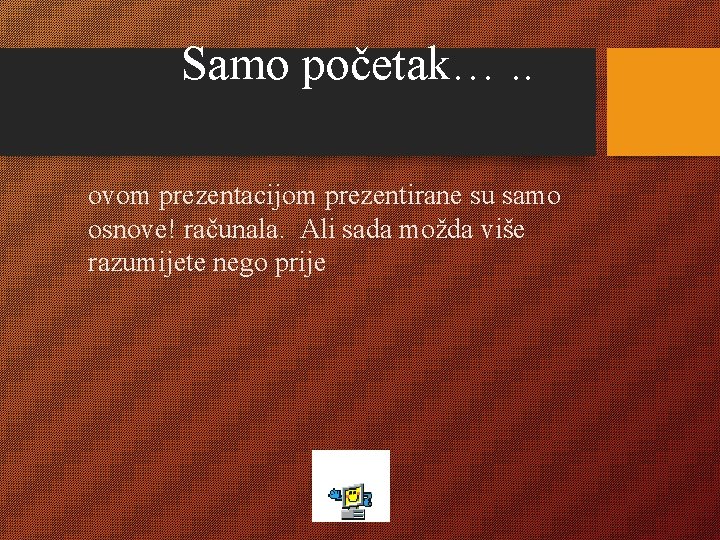 Samo početak… ..

ovom prezentacijom prezentirane su samo osnove! računala. Ali sada možda više razumijete nego prije